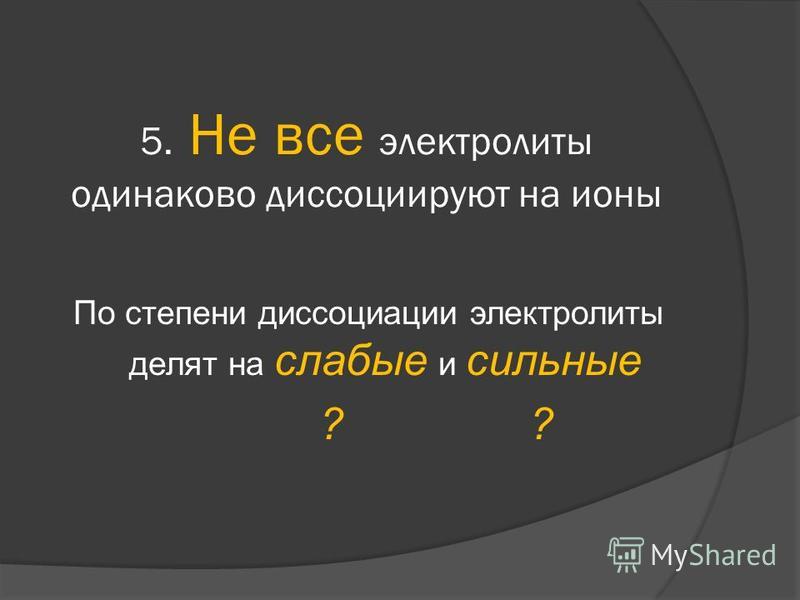 5. Не все электролиты одинаково диссоциируют на ионы

По степени диссоциации электролиты делят на слабые и сильные

? ?

MyShared